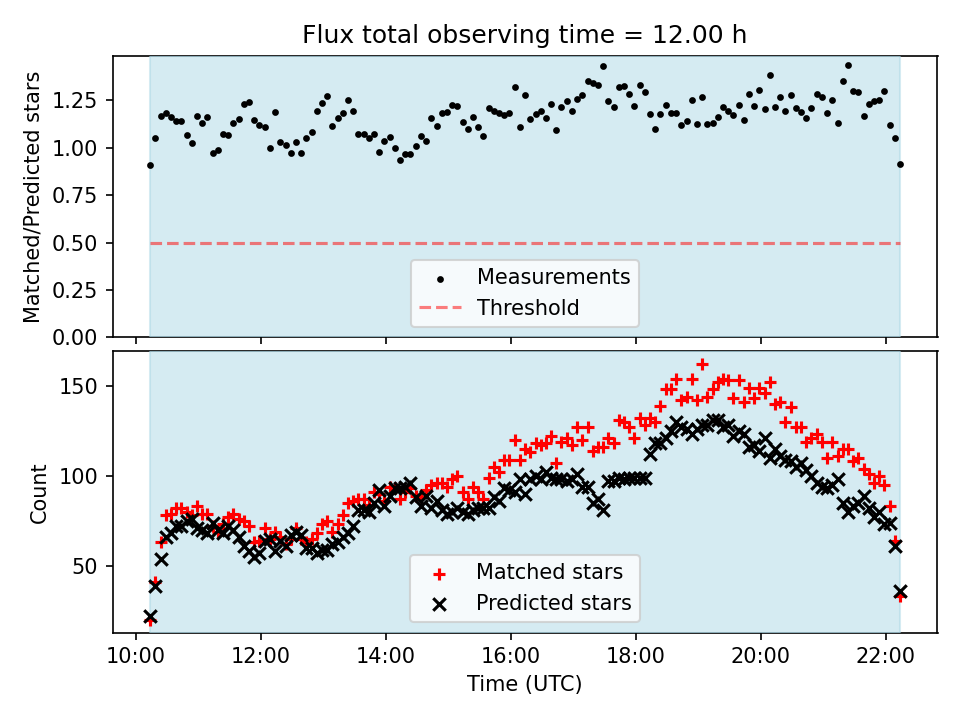 Flux total observing time = 12.00 h

Matched/Predicted stars

1.25
1.00
0.75
0.50
0.25
0.00

Measurements
Threshold

Count

150
100
50

Matched stars
Predicted stars

10:00
12:00
14:00
16:00
18:00
20:00
22:00

Time (UTC)